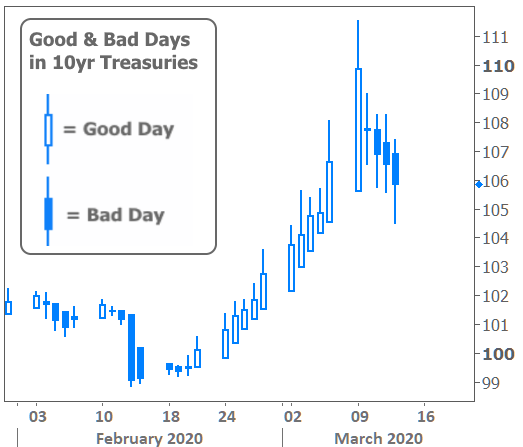 Good & Bad Days in 10yr Treasuries

= Good Day

= Bad Day

111
110
109
108
107
106
105
104
103
102
101
100
99

03
10
18
24
02
09
16
February 2020
March 2020